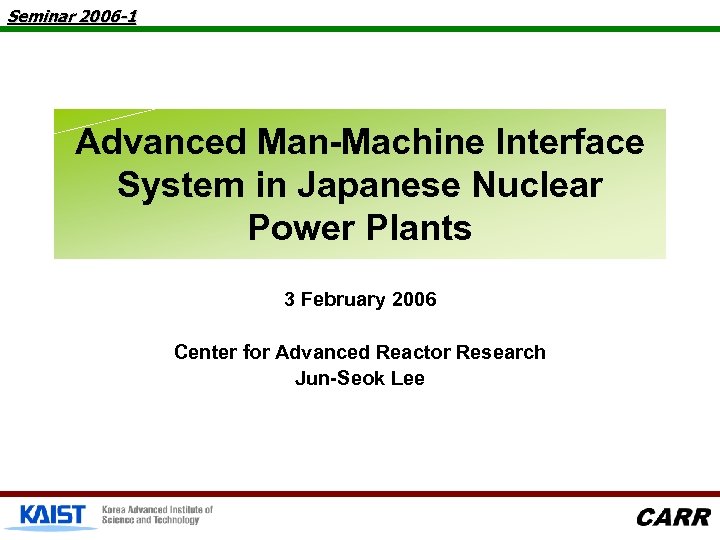 Seminar 2006-1

Advanced Man-Machine Interface System in Japanese Nuclear Power Plants

3 February 2006

Center for Advanced Reactor Research
Jun-Seok Lee

KAIST Korea Advanced Institute of Science and Technology

CARR